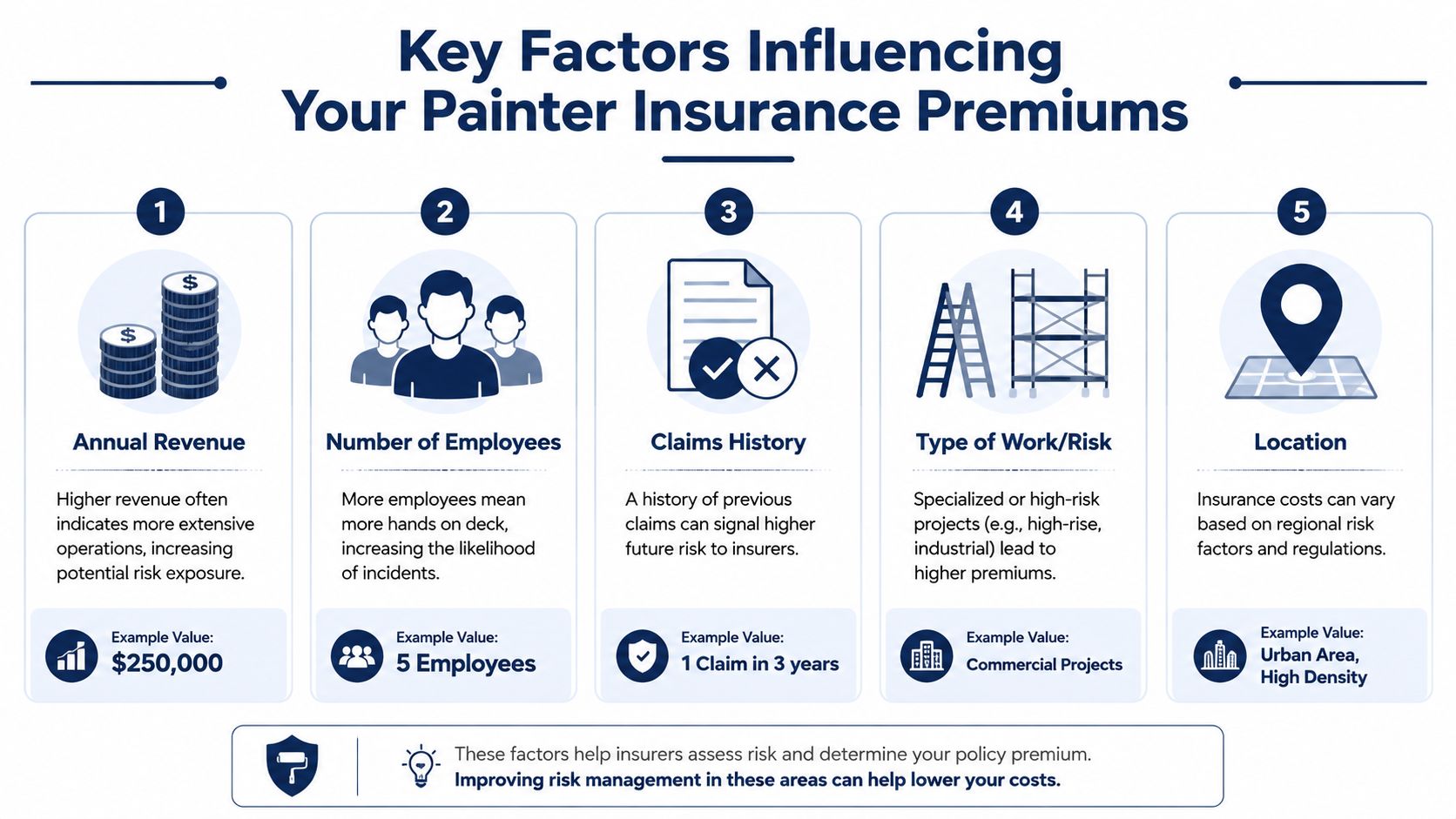 Key Factors Influencing Your Painter Insurance Premiums

1

$

$

Annual Revenue

Higher revenue often indicates more extensive operations, increasing potential risk exposure.

Example Value:
$250,000

2

Number of Employees

More employees mean more hands on deck, increasing the likelihood of incidents.

Example Value:
5 Employees

3

Claims History

A history of previous claims can signal higher future risk to insurers.

Example Value:
1 Claim in 3 years

4

Type of Work/Risk

Specialized or high-risk projects (e.g., high-rise, industrial) lead to higher premiums.

Example Value:
Commercial Projects

5

Location

Insurance costs can vary based on regional risk factors and regulations.

Example Value:
Urban Area, High Density

These factors help insurers assess risk and determine your policy premium.
Improving risk management in these areas can help lower your costs.